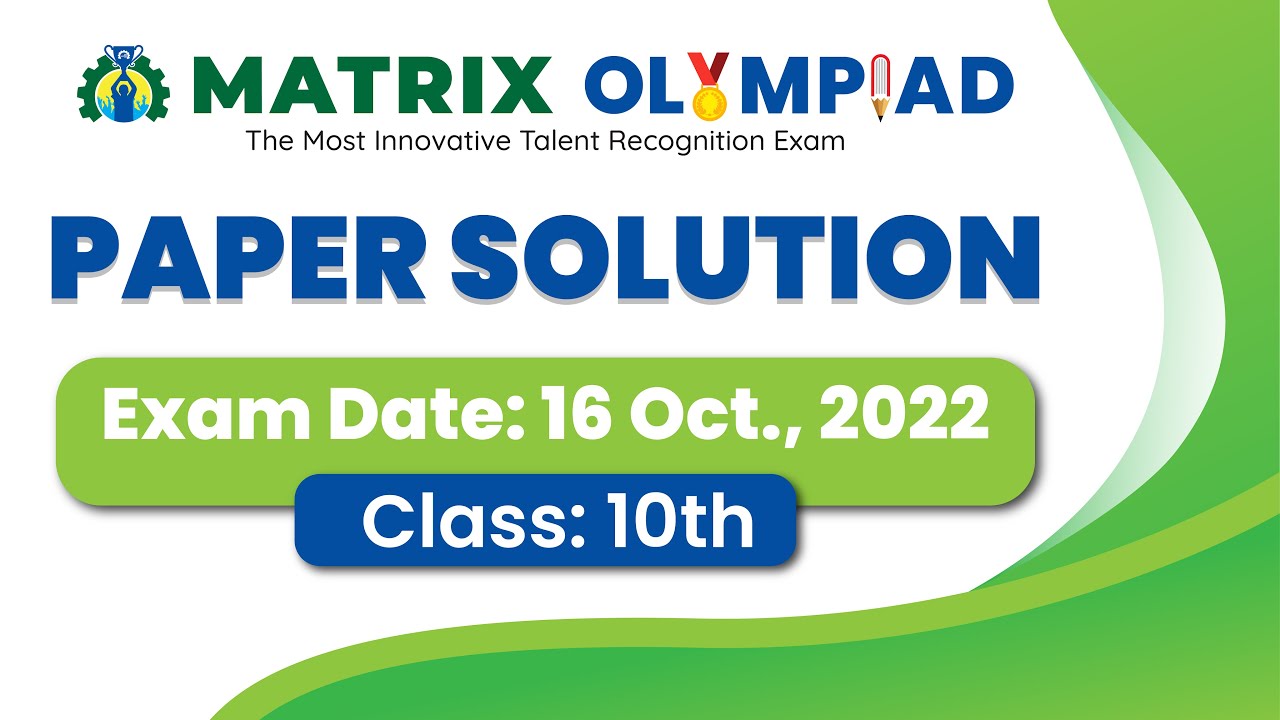 MATRIX OLYMPIAD
The Most Innovative Talent Recognition Exam

PAPER SOLUTION

Exam Date: 16 Oct., 2022

Class: 10th